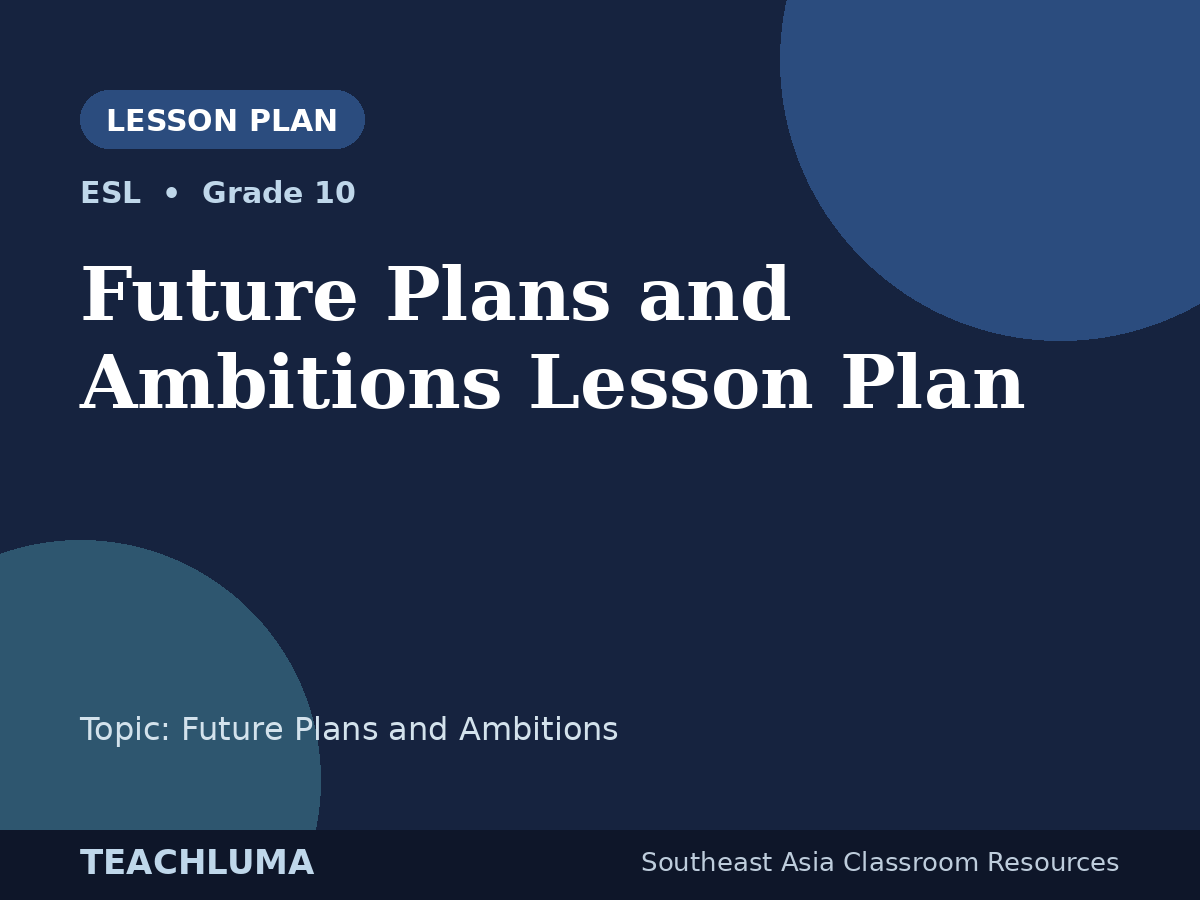 LESSON PLAN

ESL • Grade 10

Future Plans and Ambitions Lesson Plan

Topic: Future Plans and Ambitions

TEACHLUMA

Southeast Asia Classroom Resources